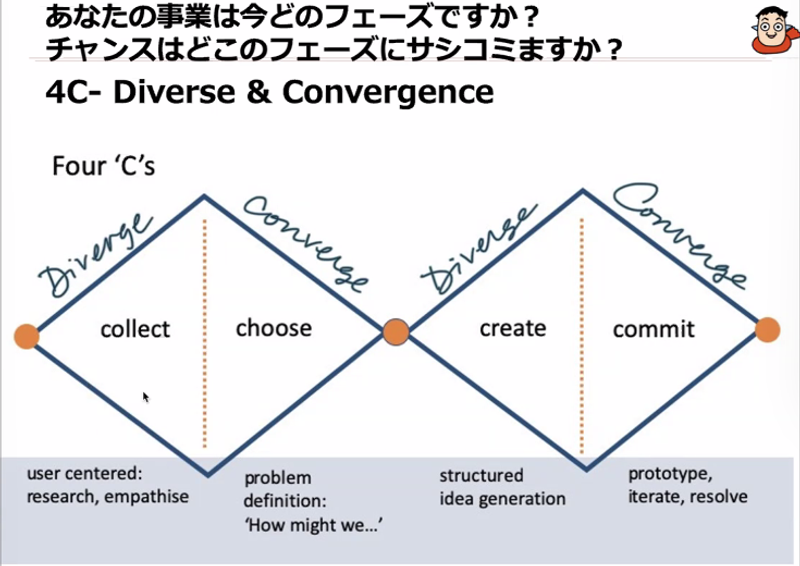 あなたの事業は今どのフェーズですか？
チャンスはどこのフェーズにサシコミますか？

4C- Diverse & Convergence

Four 'C's

Diverge

Converge

Diverge

Converge

collect

choose

create

commit

user centered: research, empathise

problem definition: 'How might we...'

structured idea generation

prototype, iterate, resolve